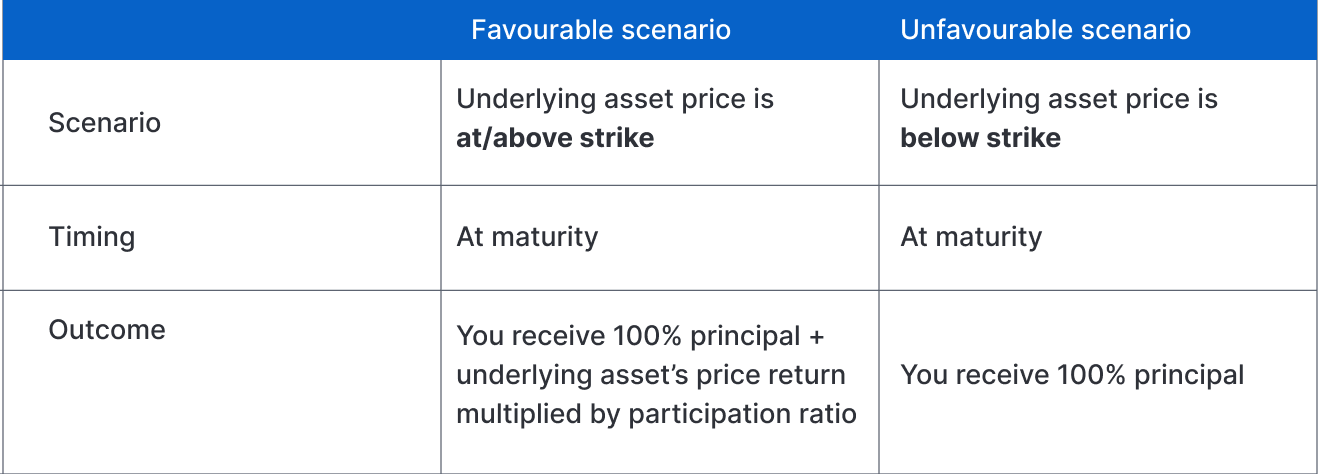 | | Favourable scenario | Unfavourable scenario |
|---|---|---|
| Scenario | Underlying asset price is **at/above strike** | Underlying asset price is **below strike** |
| Timing | At maturity | At maturity |
| Outcome | You receive 100% principal + underlying asset's price return multiplied by participation ratio | You receive 100% principal |